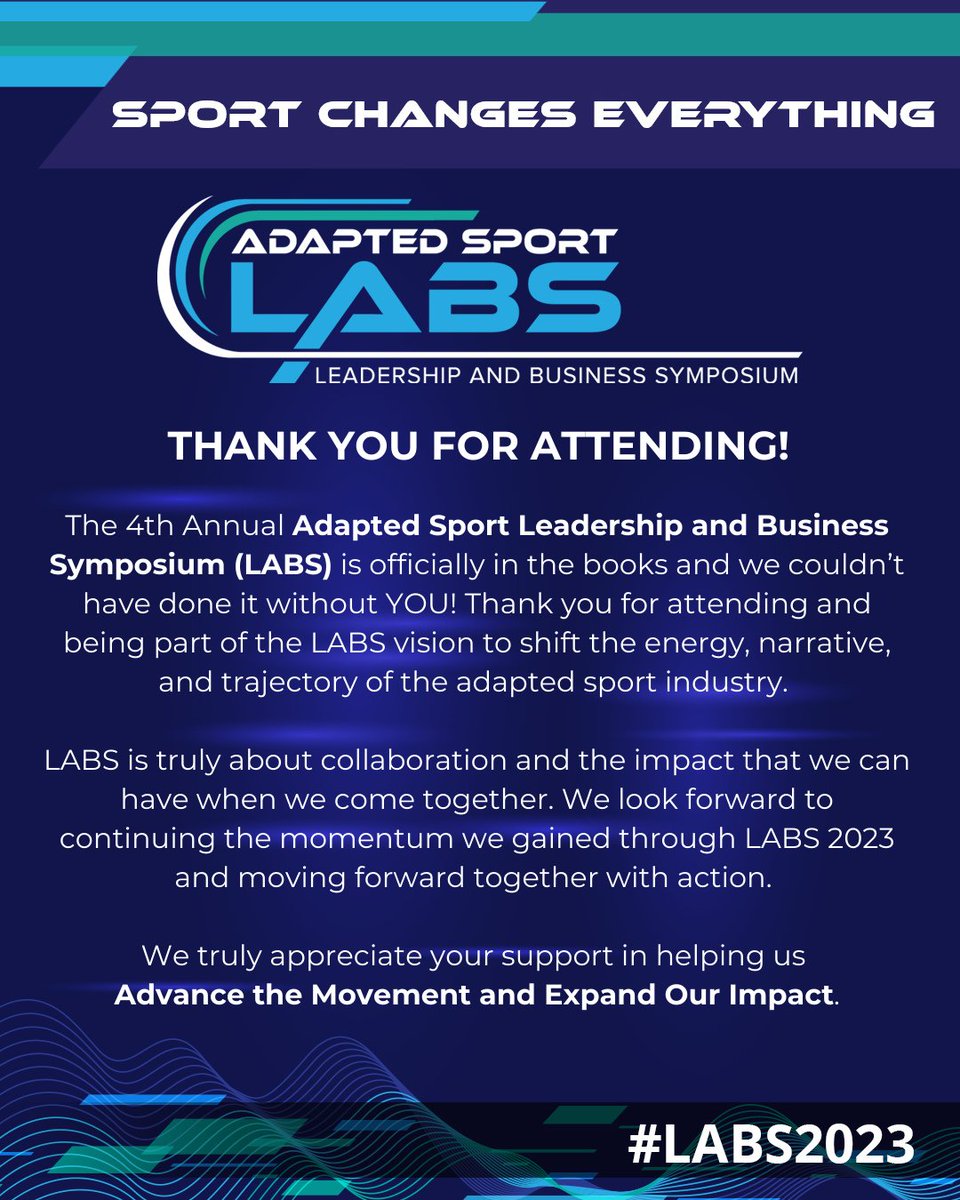 SPORT CHANGES EVERYTHING

ADAPTED SPORT
LABS
LEADERSHIP AND BUSINESS SYMPOSIUM

THANK YOU FOR ATTENDING!

The 4th Annual Adapted Sport Leadership and Business Symposium (LABS) is officially in the books and we couldn't have done it without YOU! Thank you for attending and being part of the LABS vision to shift the energy, narrative, and trajectory of the adapted sport industry.

LABS is truly about collaboration and the impact that we can have when we come together. We look forward to continuing the momentum we gained through LABS 2023 and moving forward together with action.

We truly appreciate your support in helping us Advance the Movement and Expand Our Impact.

#LABS2023